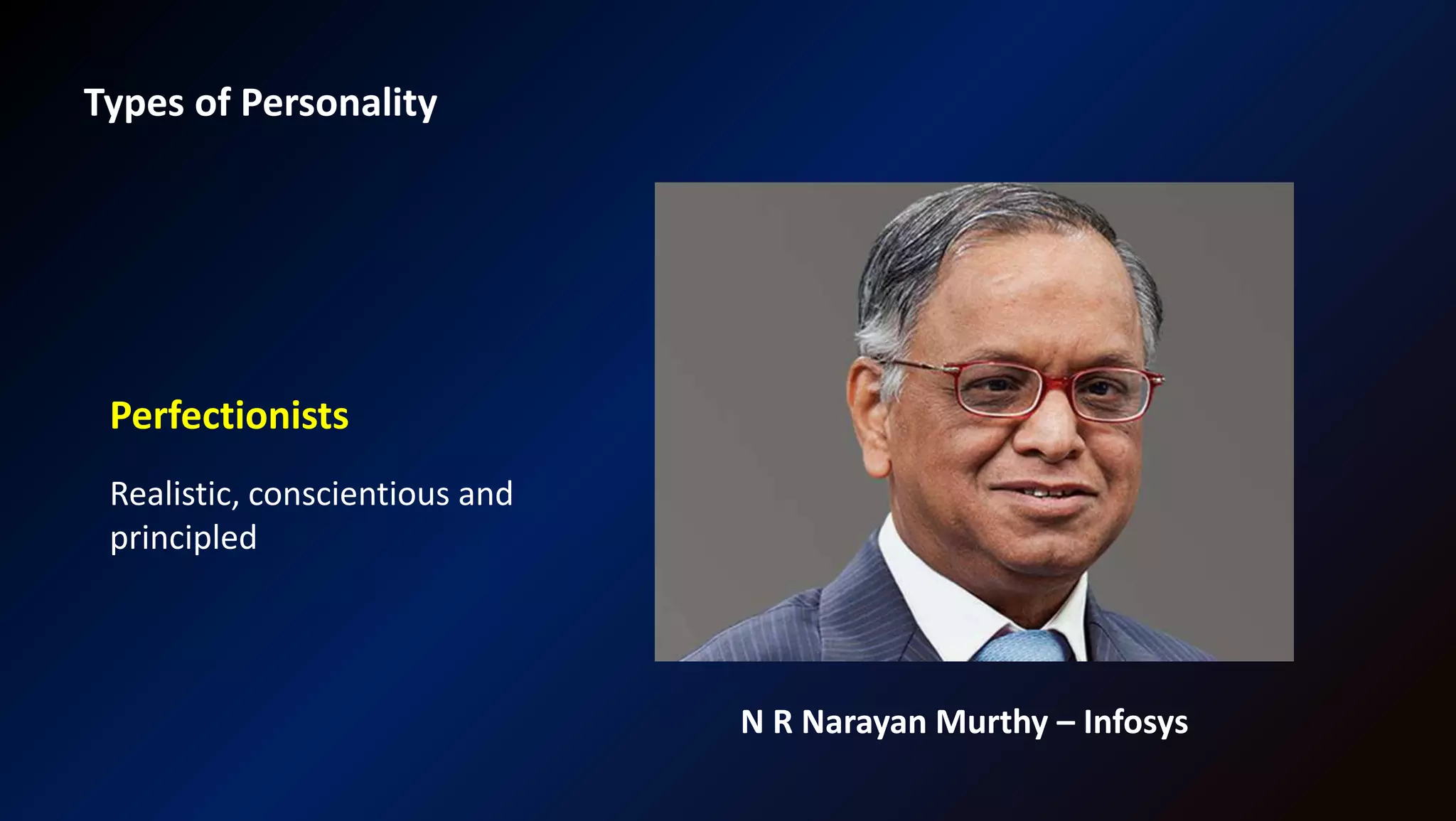 Types of Personality

Perfectionists

Realistic, conscientious and principled

N R Narayan Murthy – Infosys